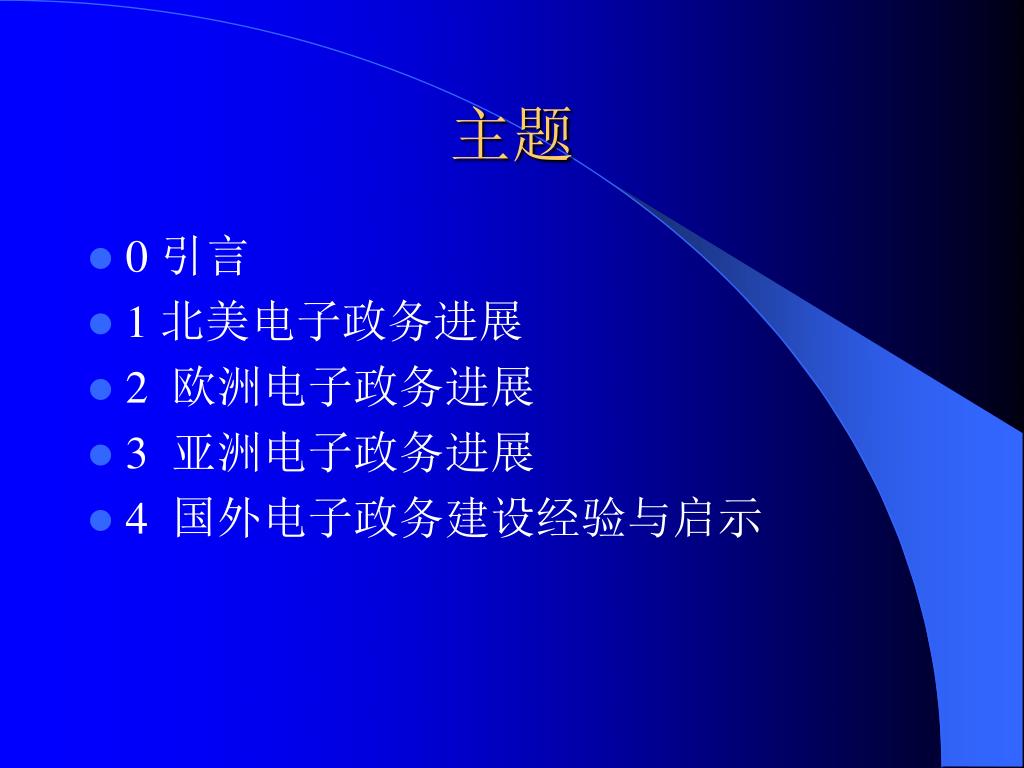 主题

- 0 引言
- 1 北美电子政务进展
- 2 欧洲电子政务进展
- 3 亚洲电子政务进展
- 4 国外电子政务建设经验与启示